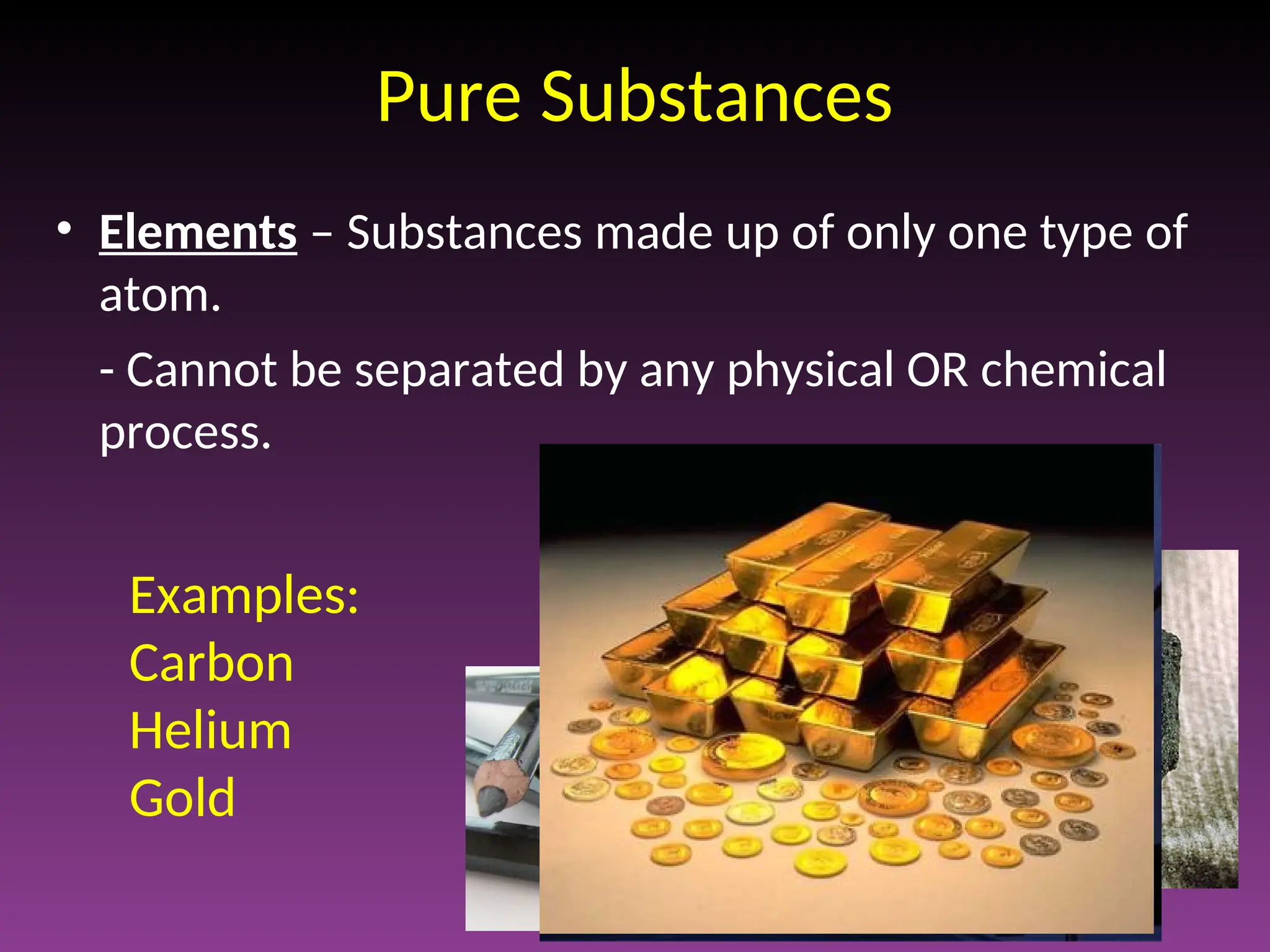 Pure Substances

• Elements – Substances made up of only one type of atom.

- Cannot be separated by any physical OR chemical process.

Examples:
Carbon
Helium
Gold